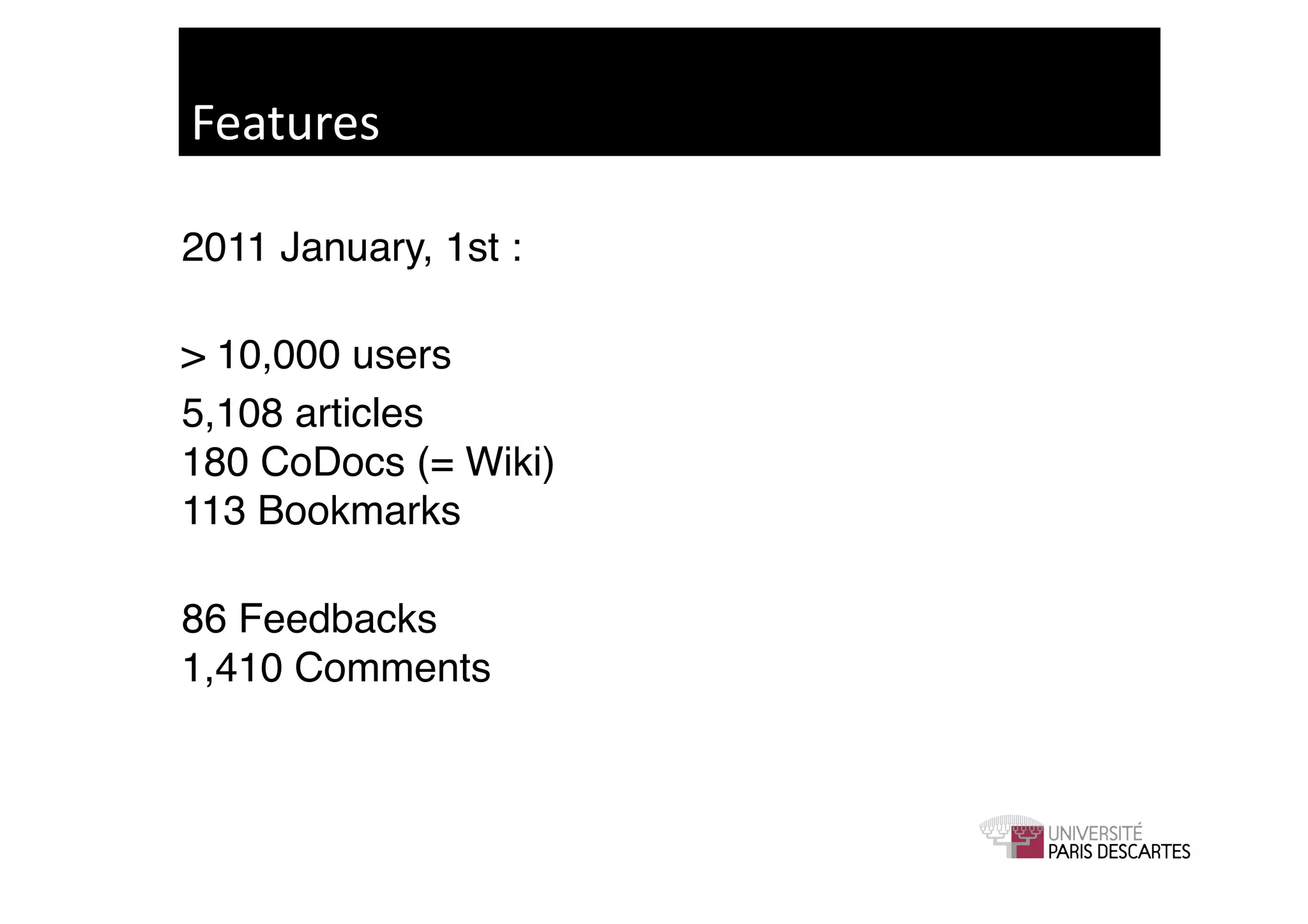 Features

2011 January, 1st :

> 10,000 users

5,108 articles
180 CoDocs (= Wiki)
113 Bookmarks

86 Feedbacks
1,410 Comments

UNIVERSITÉ
PARIS DESCARTES